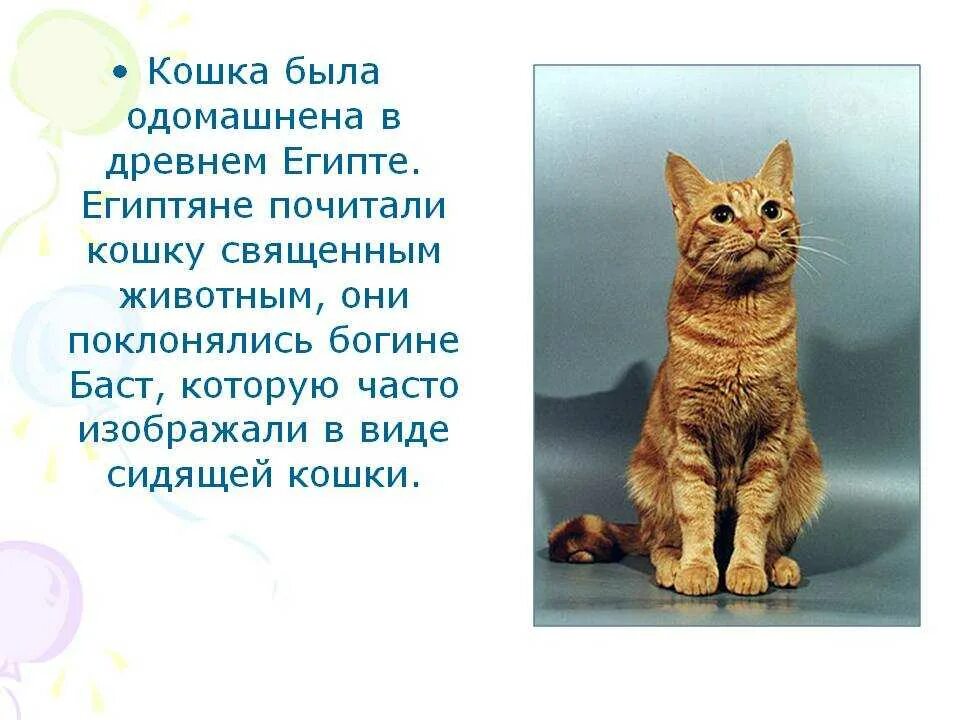 • Кошка была одомашнена в древнем Египте. Египтяне почитали кошку священным животным, они поклонялись богине Баст, которую часто изображали в виде сидящей кошки.